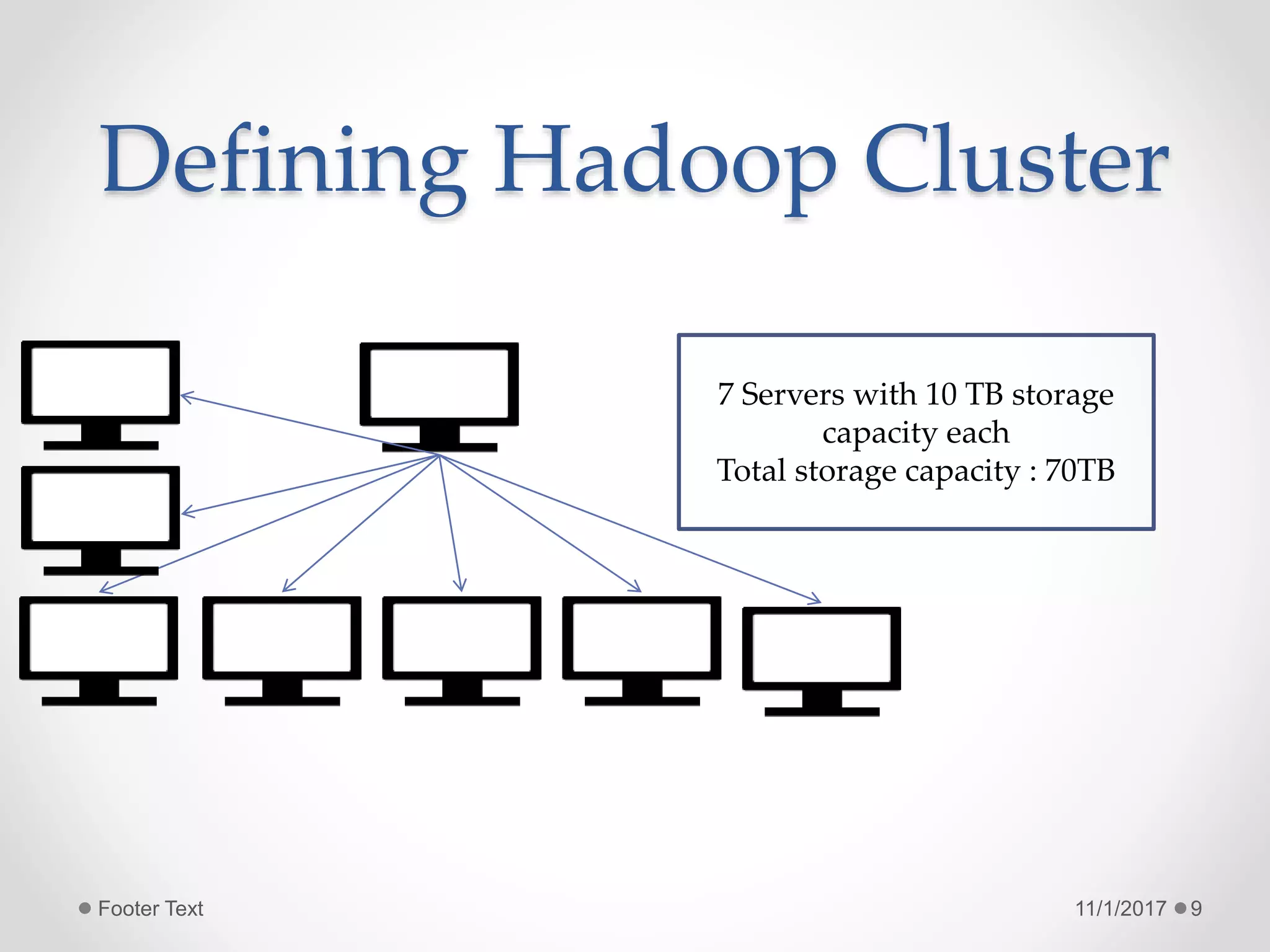 Defining Hadoop Cluster

7 Servers with 10 TB storage capacity each
Total storage capacity : 70TB

Footer Text

11/1/2017 9